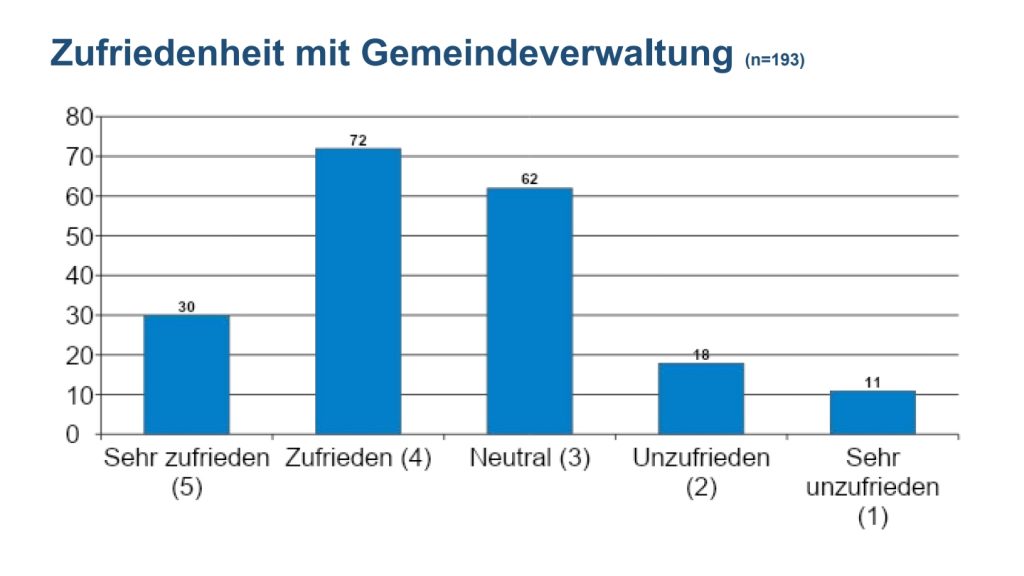 Zufriedenheit mit Gemeindeverwaltung (n=193)

80
70
60
50
40
30
20
10
0

30
72
62
18
11

Sehr zufrieden (5)
Zufrieden (4)
Neutral (3)
Unzufrieden (2)
Sehr unzufrieden (1)